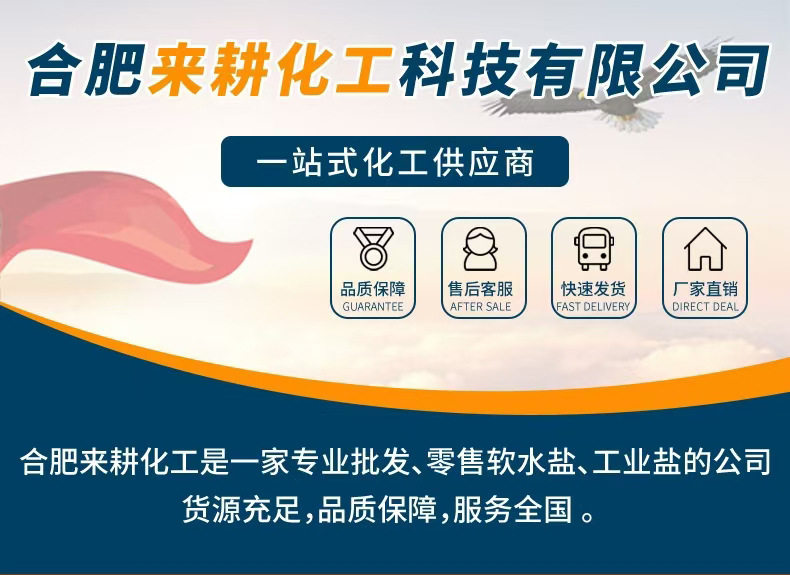 合肥来耕化工科技有限公司

一站式化工供应商

品质保障
GUARANTEE

售后客服
AFTER SALE

快速发货
FAST DELIVERY

厂家直销
DIRECT DEAL

合肥来耕化工是一家专业批发、零售软水盐、工业盐的公司
货源充足，品质保障，服务全国 。